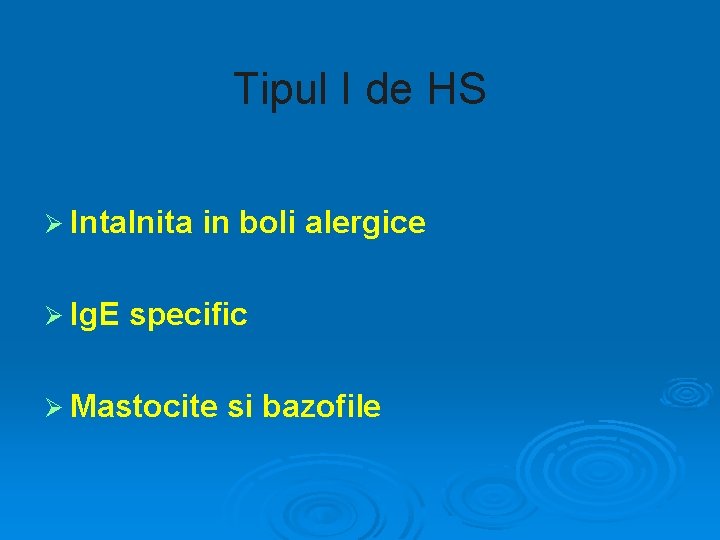 Tipul I de HS

➢ Intalnita in boli alergice

➢ IgE specific

➢ Mastocite si bazofile